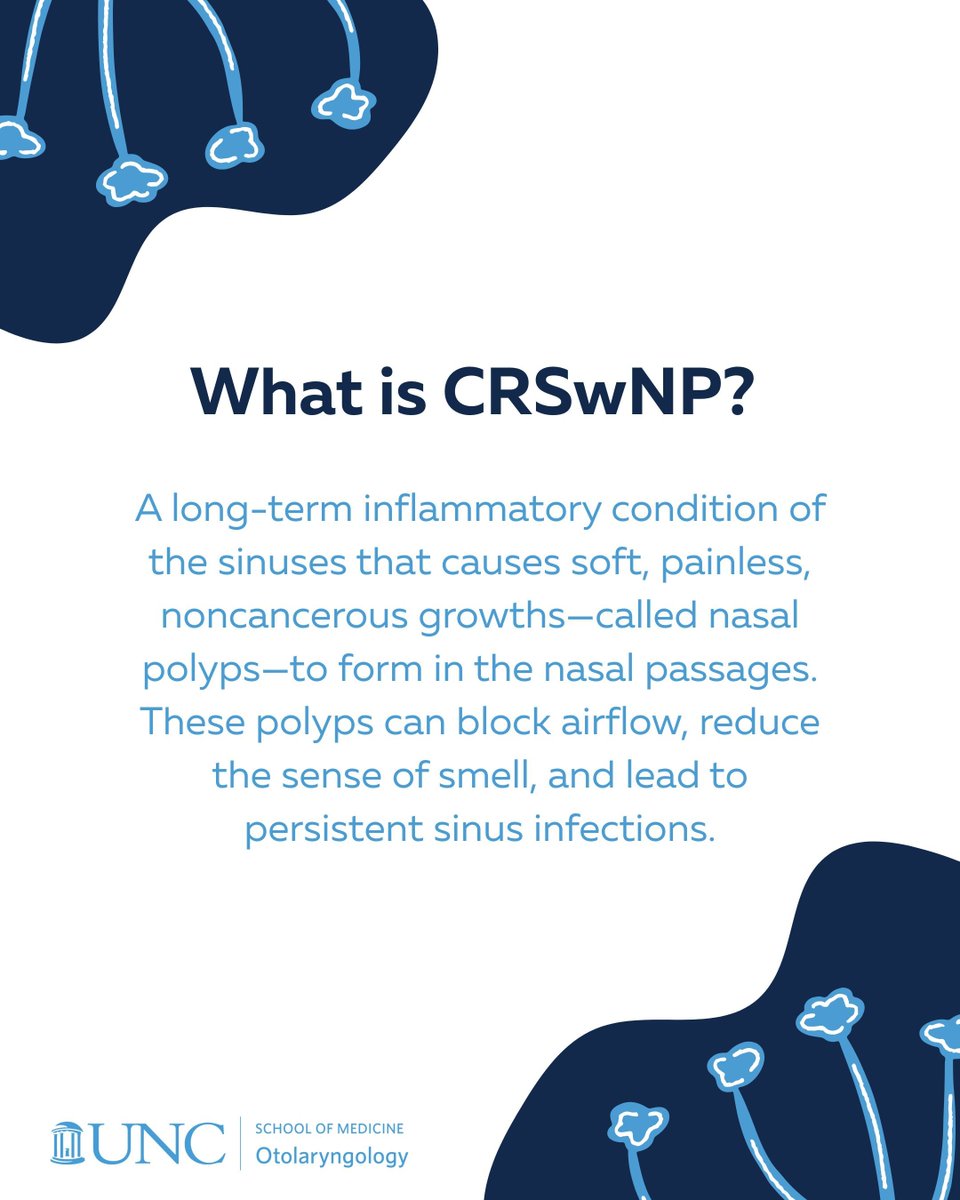 What is CRSwNP?

A long-term inflammatory condition of the sinuses that causes soft, painless, noncancerous growths—called nasal polyps—to form in the nasal passages. These polyps can block airflow, reduce the sense of smell, and lead to persistent sinus infections.

UNC SCHOOL OF MEDICINE Otolaryngology